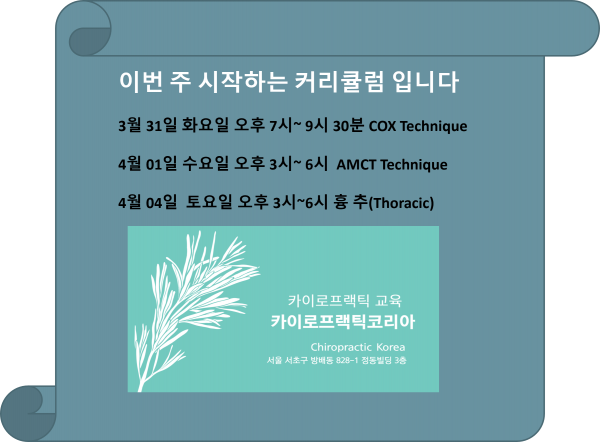 이번 주 시작하는 커리큘럼 입니다

3월 31일 화요일 오후 7시~ 9시 30분 COX Technique

4월 01일 수요일 오후 3시~ 6시 AMCT Technique

4월 04일 토요일 오후 3시~6시 흉 추(Thoracic)

카이로프랙틱 교육
카이로프랙틱코리아

Chiropractic Korea
서울 서초구 방배동 828-1 정동빌딩 3층